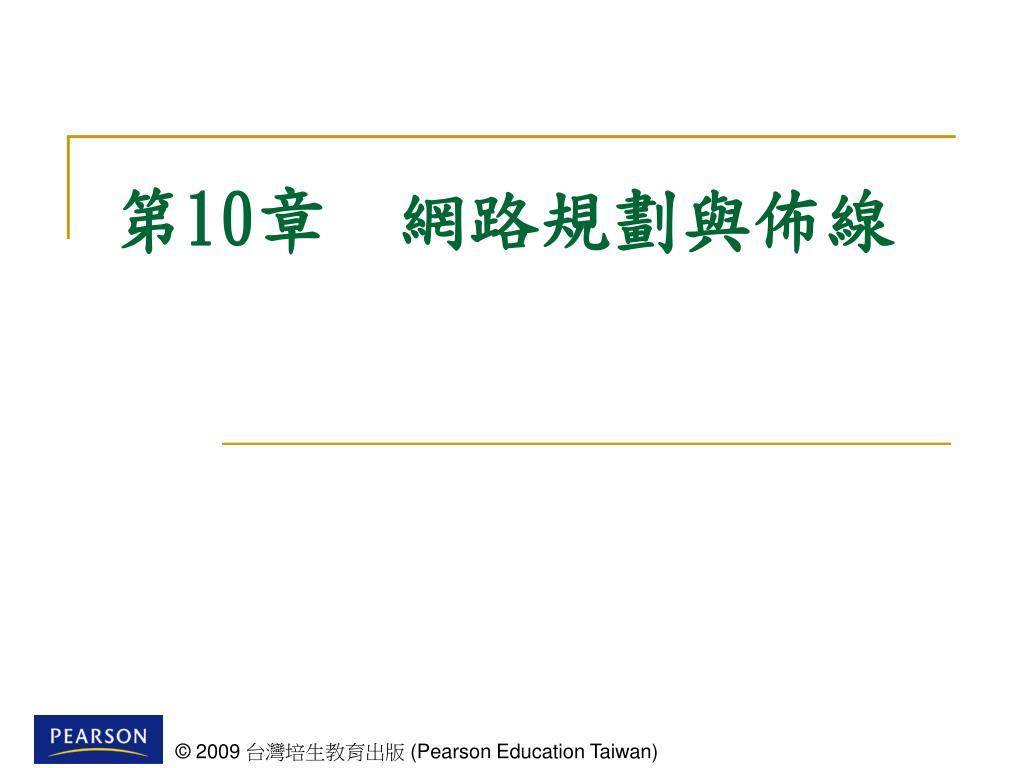 第10章　網路規劃與佈線

PEARSON

© 2009 台灣培生教育出版 (Pearson Education Taiwan)